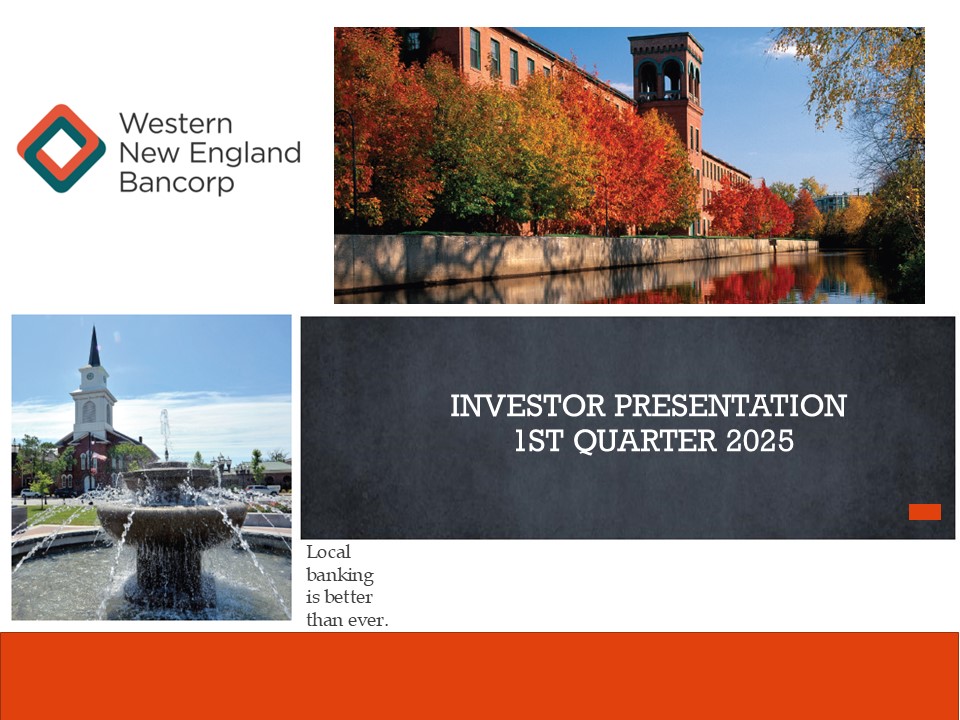 Western New England Bancorp

INVESTOR PRESENTATION
1ST QUARTER 2025

Local banking is better than ever.